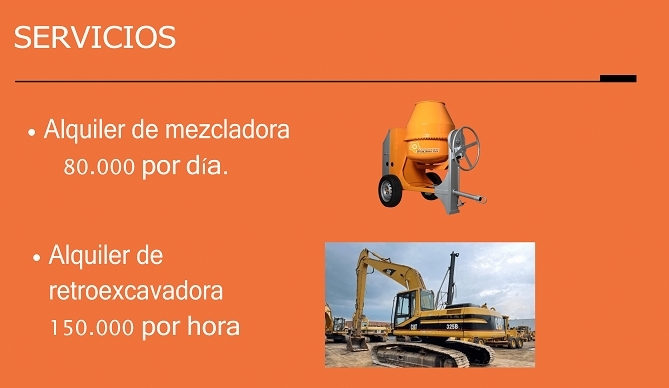 SERVICIOS

• Alquiler de mezcladora
80.000 por día.

• Alquiler de retroexcavadora
150.000 por hora

CAT
325B